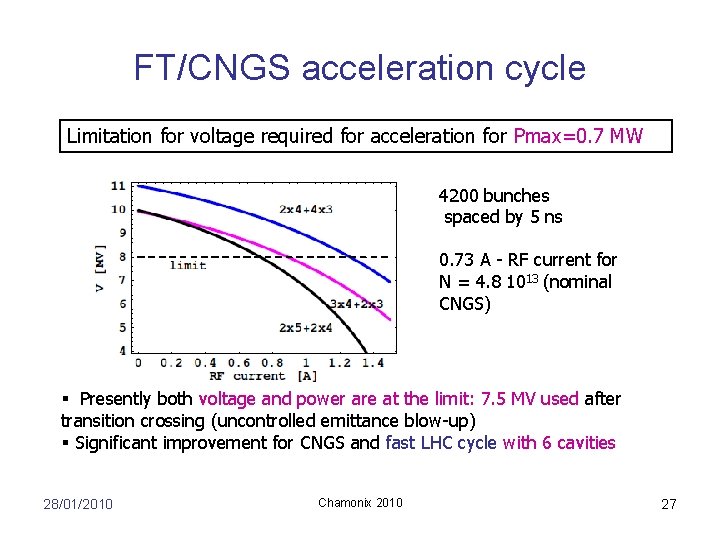 FT/CNGS acceleration cycle

Limitation for voltage required for acceleration for Pmax=0.7 MW

11
10
9
8
7
6
5
4
V [MV]
2x4+4x3
limit
3x4+2x3
2x5+2x4
0 0.2 0.4 0.6 0.8 1 1.2 1.4
RF current [A]

4200 bunches spaced by 5 ns

0.73 A - RF current for N = 4.8 $10^{13}$ (nominal CNGS)

▪ Presently both voltage and power are at the limit: 7.5 MV used after transition crossing (uncontrolled emittance blow-up)
▪ Significant improvement for CNGS and fast LHC cycle with 6 cavities

28/01/2010
Chamonix 2010
27